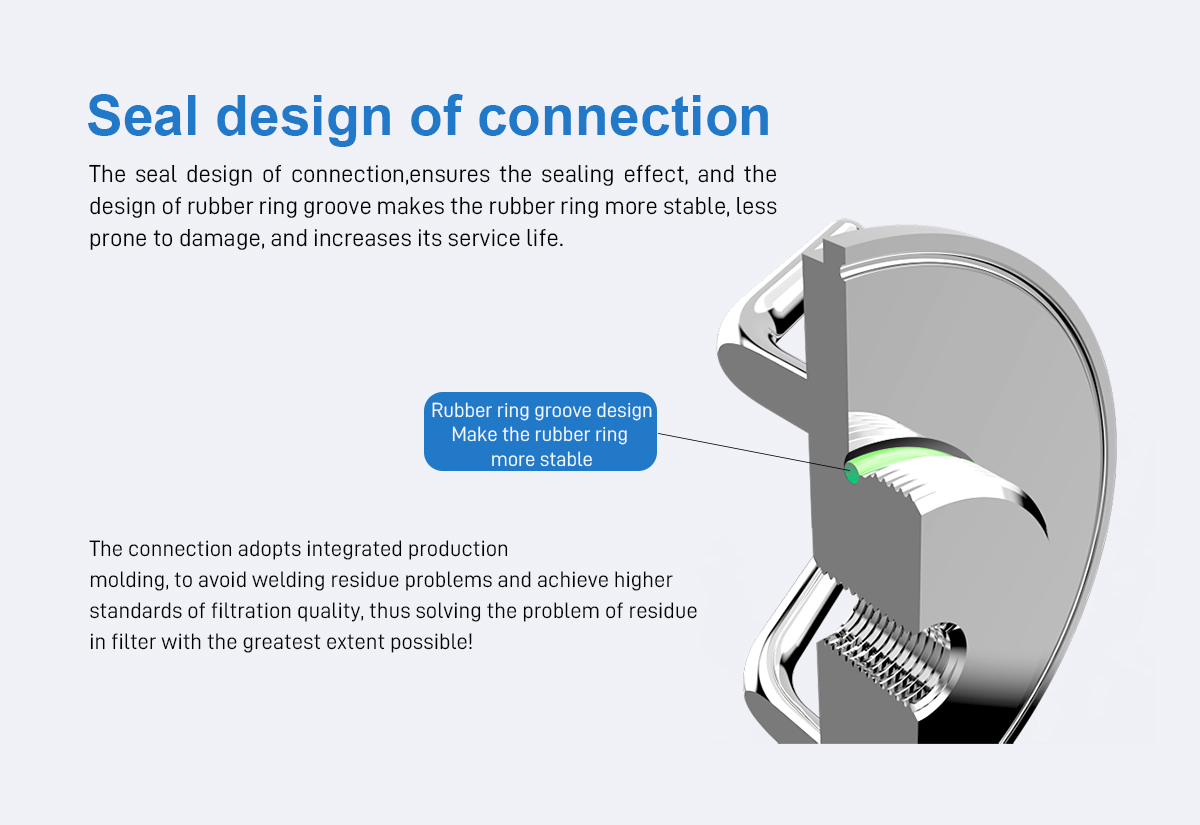 Seal design of connection

The seal design of connection,ensures the sealing effect, and the design of rubber ring groove makes the rubber ring more stable, less prone to damage, and increases its service life.

Rubber ring groove design
Make the rubber ring
more stable

The connection adopts integrated production
molding, to avoid welding residue problems and achieve higher standards of filtration quality, thus solving the problem of residue in filter with the greatest extent possible!